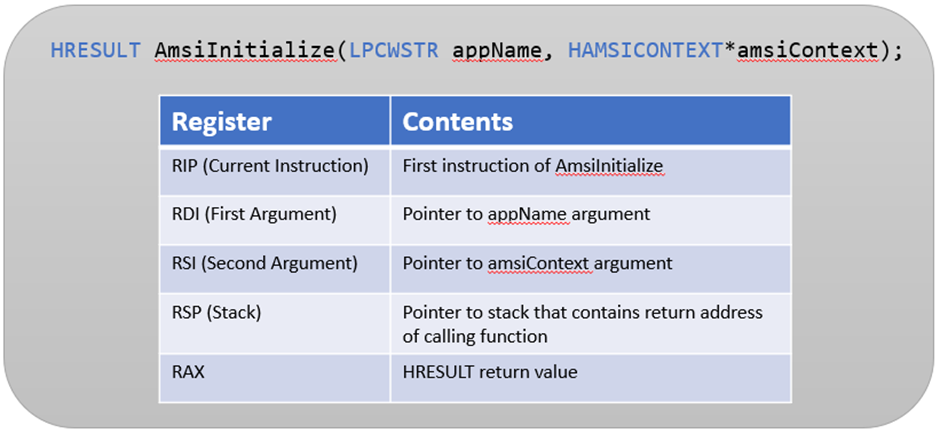 HRESULT AmsiInitialize(LPCWSTR appName, HAMSICONTEXT*amsiContext);

| Register | Contents |
|---|---|
| RIP (Current Instruction) | First instruction of AmsiInitialize |
| RDI (First Argument) | Pointer to appName argument |
| RSI (Second Argument) | Pointer to amsiContext argument |
| RSP (Stack) | Pointer to stack that contains return address of calling function |
| RAX | HRESULT return value |